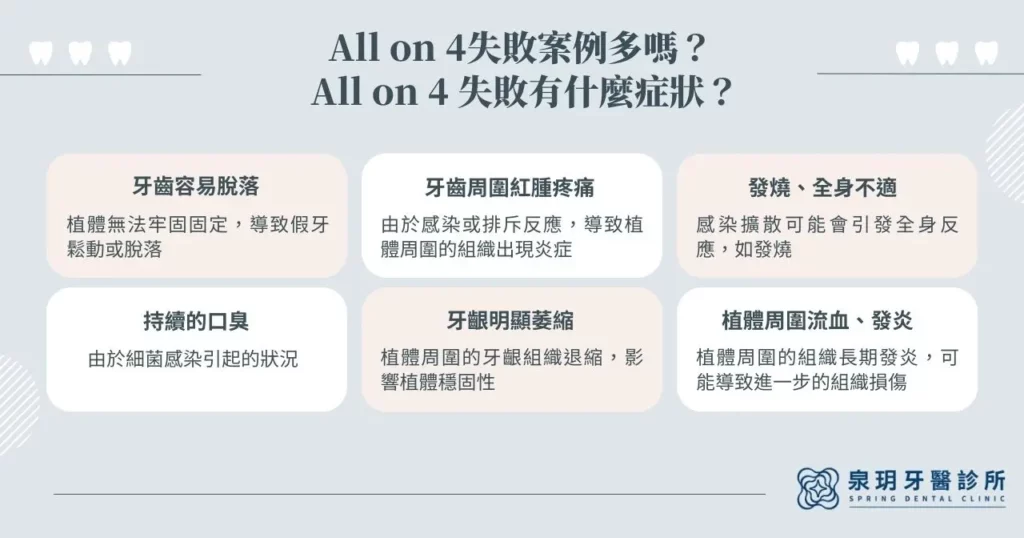 All on 4失敗案例多嗎？
All on 4 失敗有什麼症狀？

牙齒容易脫落

植體無法牢固固定，導致假牙鬆動或脫落

牙齒周圍紅腫疼痛

由於感染或排斥反應，導致植體周圍的組織出現炎症

發燒、全身不適

感染擴散可能會引發全身反應，如發燒

持續的口臭

由於細菌感染引起的狀況

牙齦明顯萎縮

植體周圍的牙齦組織退縮，影響植體穩固性

植體周圍流血、發炎

植體周圍的組織長期發炎，可能導致進一步的組織損傷

泉玥牙醫診所
SPRING DENTAL CLINIC